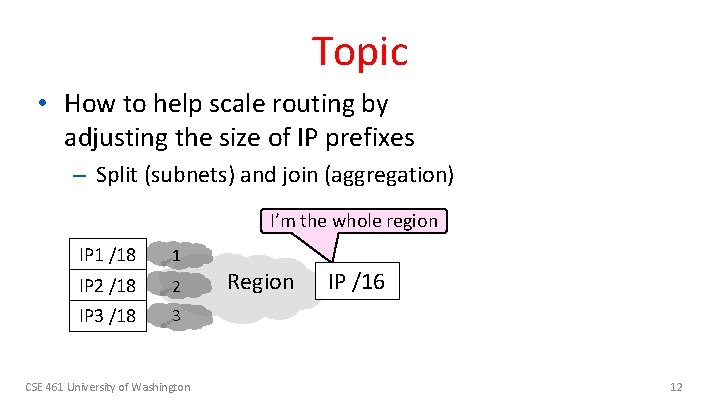 Topic

• How to help scale routing by adjusting the size of IP prefixes

– Split (subnets) and join (aggregation)

I'm the whole region

IP1 /18
IP2 /18
IP3 /18

1
2
3

Region

IP /16

CSE 461 University of Washington

12